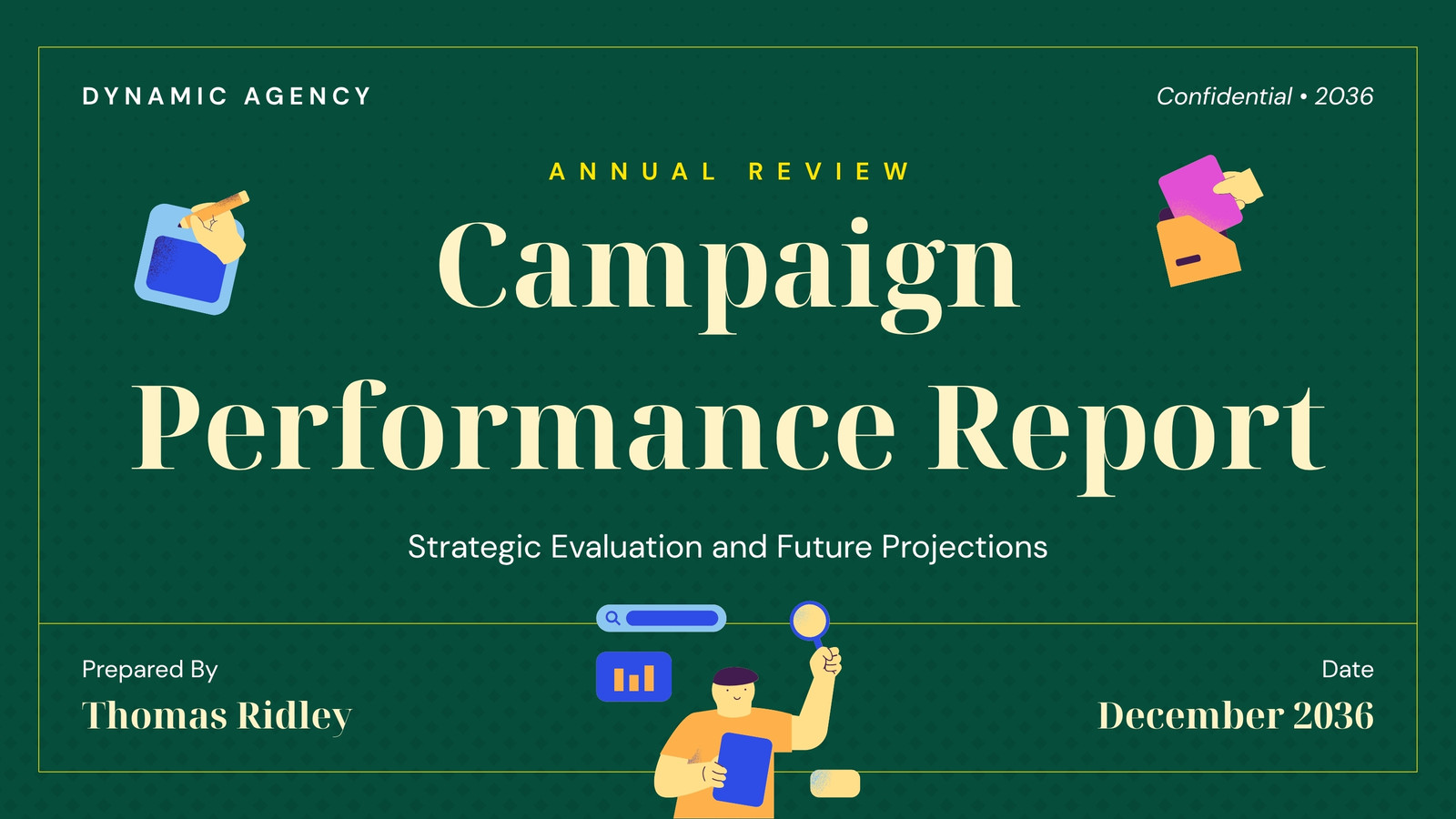 DYNAMIC AGENCY

Confidential • 2036

ANNUAL REVIEW

Campaign Performance Report

Strategic Evaluation and Future Projections

Prepared By

Thomas Ridley

Date

December 2036